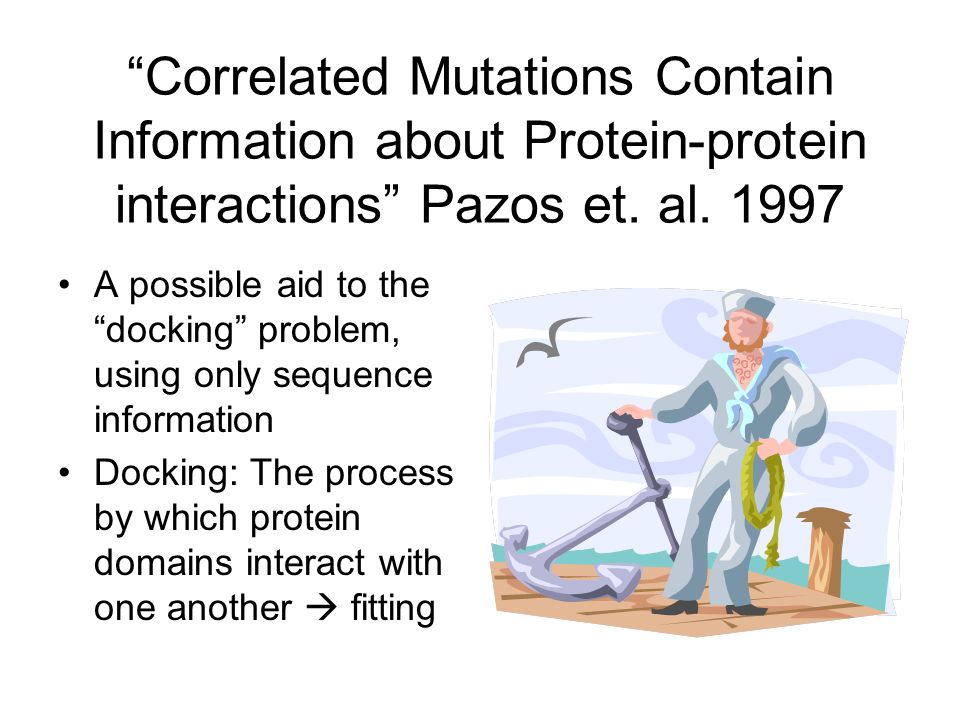 “Correlated Mutations Contain Information about Protein-protein interactions” Pazos et. al. 1997

• A possible aid to the “docking” problem, using only sequence information
• Docking: The process by which protein domains interact with one another → fitting